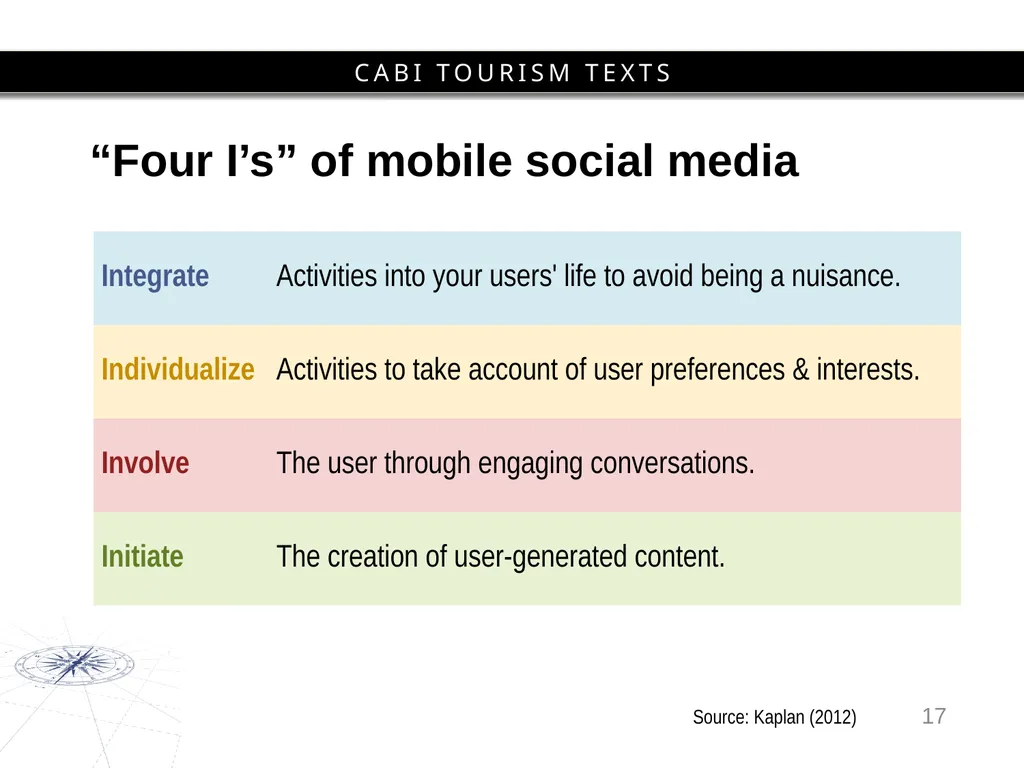 CABI TOURISM TEXTS

“Four I’s” of mobile social media

| | |
|---|---|
| Integrate | Activities into your users' life to avoid being a nuisance. |
| Individualize | Activities to take account of user preferences & interests. |
| Involve | The user through engaging conversations. |
| Initiate | The creation of user-generated content. |

Source: Kaplan (2012)

17